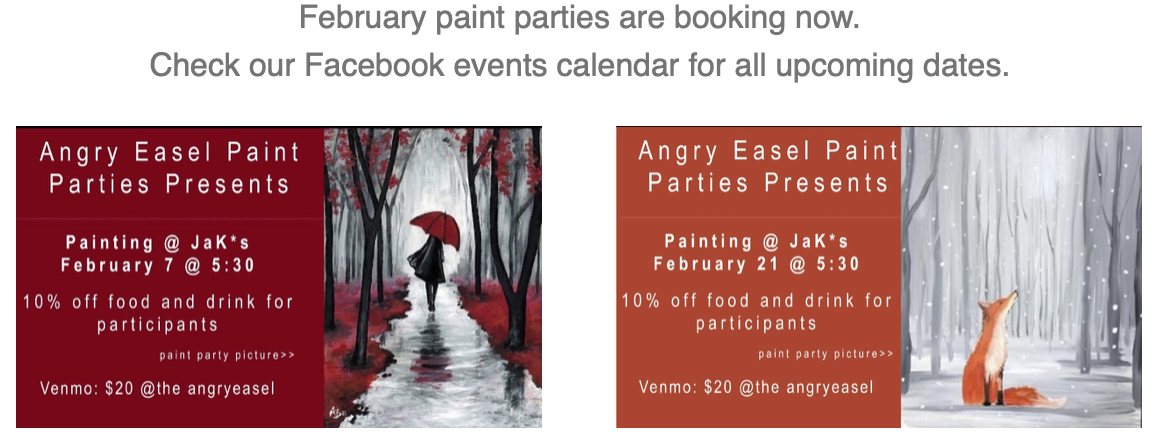 February paint parties are booking now.
Check our Facebook events calendar for all upcoming dates.

Angry Easel Paint Parties Presents

Painting @ JaK*s
February 7 @ 5:30

10% off food and drink for participants

paint party picture>>

Venmo: $20 @the angryeasel

Angry Easel Paint Parties Presents

Painting @ JaK*s
February 21 @ 5:30

10% off food and drink for participants

paint party picture>>

Venmo: $20 @the angryeasel